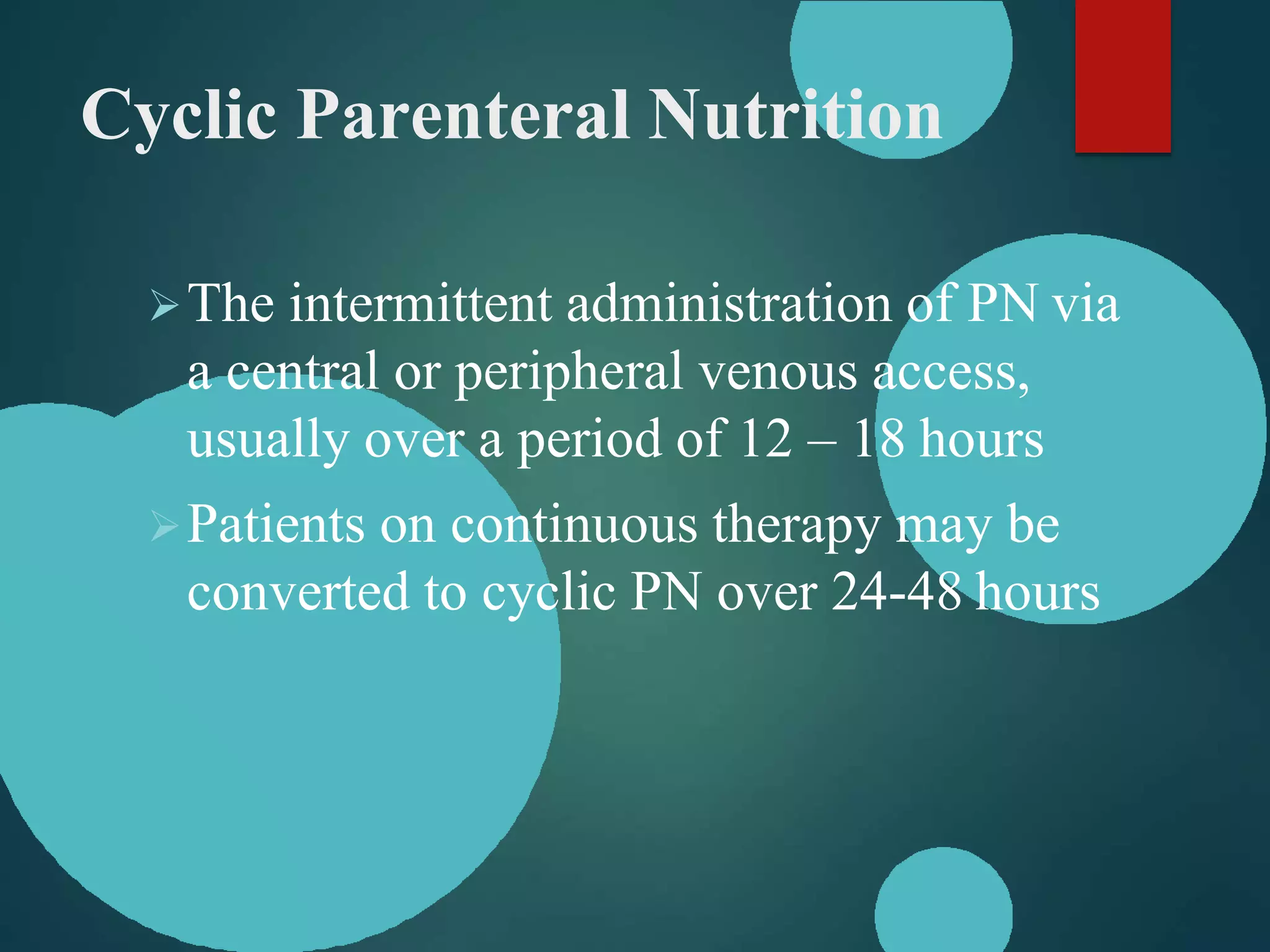 Cyclic Parenteral Nutrition

➢ The intermittent administration of PN via a central or peripheral venous access, usually over a period of 12 – 18 hours

➢ Patients on continuous therapy may be converted to cyclic PN over 24-48 hours